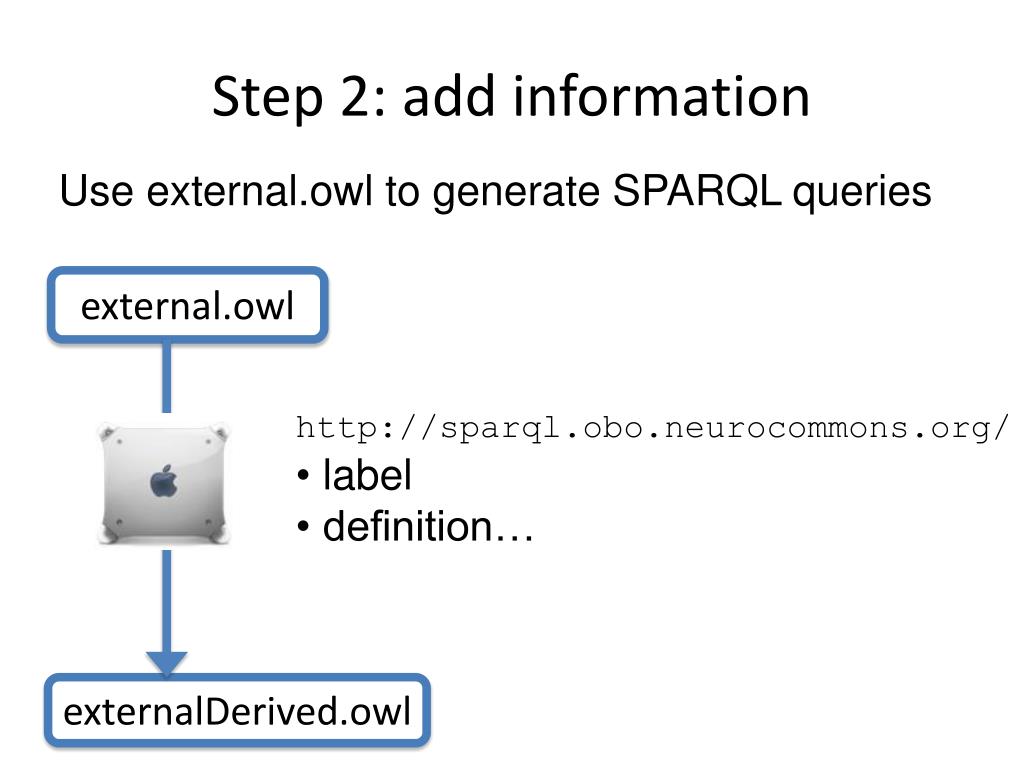 Step 2: add information

Use external.owl to generate SPARQL queries

external.owl

http://sparql.obo.neurocommons.org/
• label
• definition…

externalDerived.owl